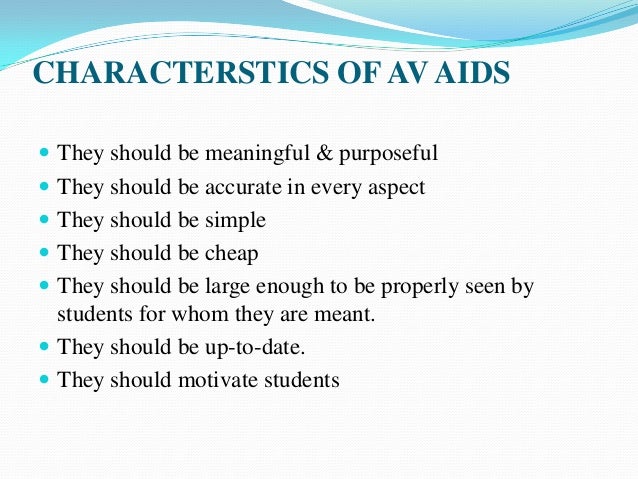 CHARACTERSTICS OF AV AIDS

- They should be meaningful & purposeful
- They should be accurate in every aspect
- They should be simple
- They should be cheap
- They should be large enough to be properly seen by students for whom they are meant.
- They should be up-to-date.
- They should motivate students